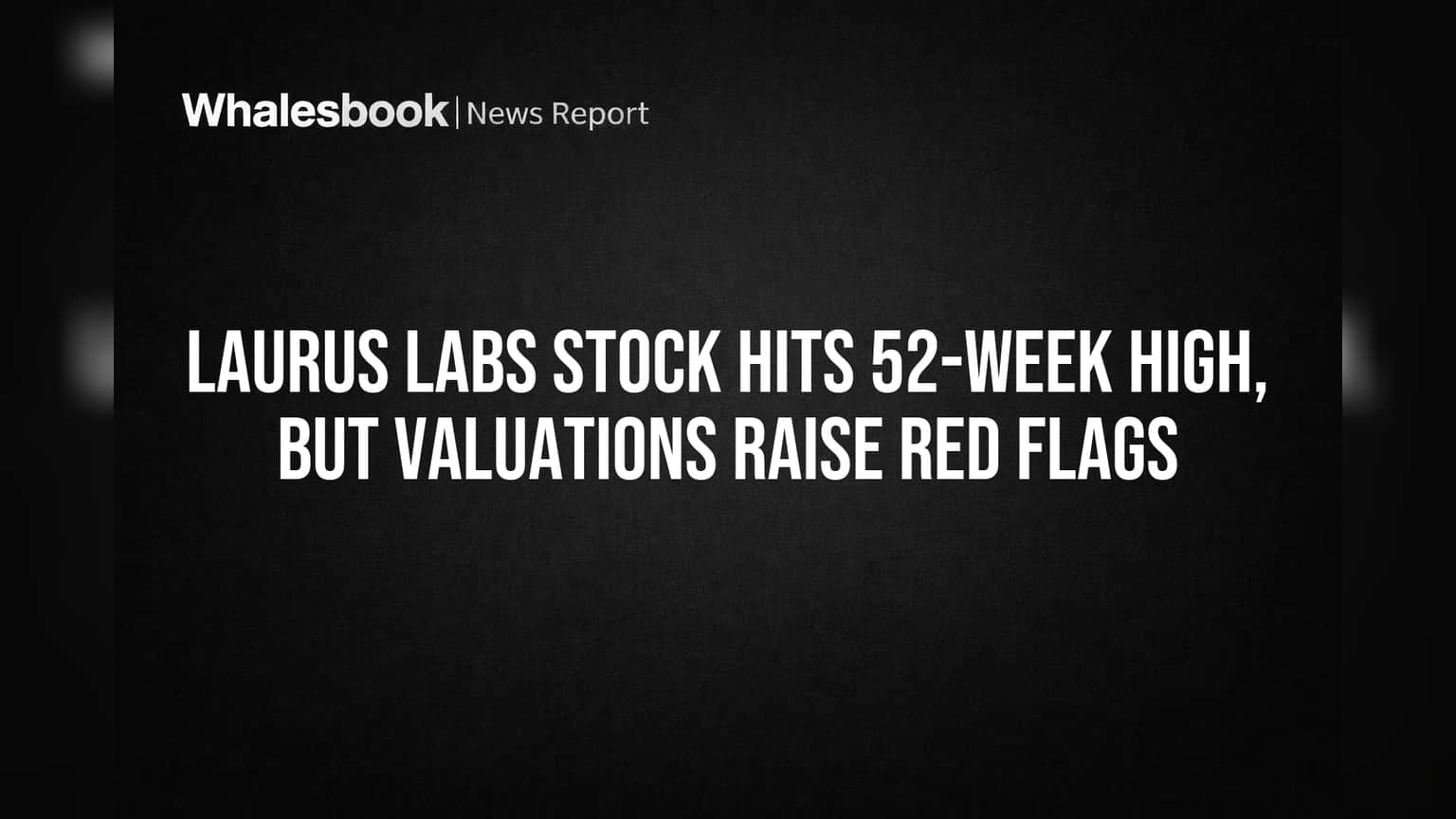 Whalesbook | News Report

LAURUS LABS STOCK HITS 52-WEEK HIGH, BUT VALUATIONS RAISE RED FLAGS